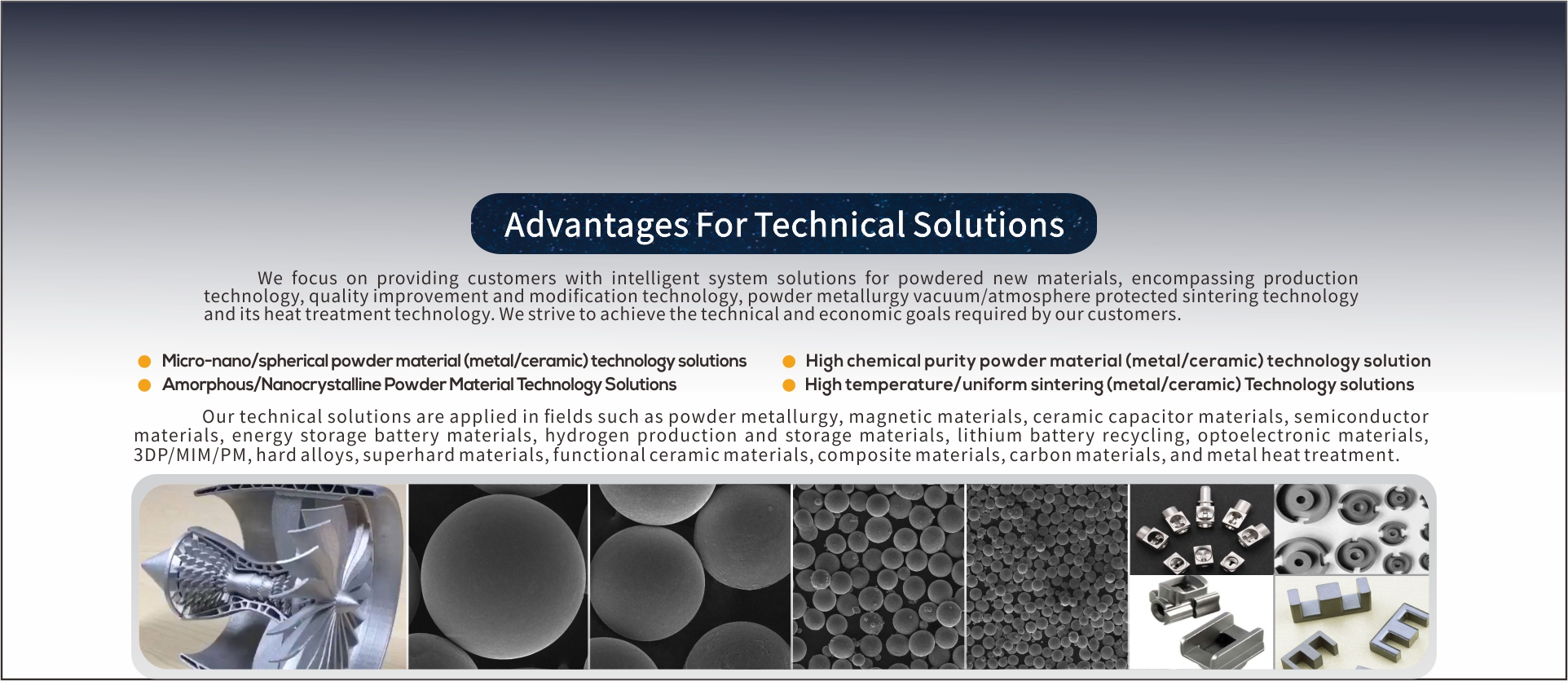 Advantages For Technical Solutions

We focus on providing customers with intelligent system solutions for powdered new materials, encompassing production technology, quality improvement and modification technology, powder metallurgy vacuum/atmosphere protected sintering technology and its heat treatment technology. We strive to achieve the technical and economic goals required by our customers.

Micro-nano/spherical powder material (metal/ceramic) technology solutions
Amorphous/Nanocrystalline Powder Material Technology Solutions

High chemical purity powder material (metal/ceramic) technology solution
High temperature/uniform sintering (metal/ceramic) Technology solutions

Our technical solutions are applied in fields such as powder metallurgy, magnetic materials, ceramic capacitor materials, semiconductor materials, energy storage battery materials, hydrogen production and storage materials, lithium battery recycling, optoelectronic materials, 3DP/MIM/PM, hard alloys, superhard materials, functional ceramic materials, composite materials, carbon materials, and metal heat treatment.